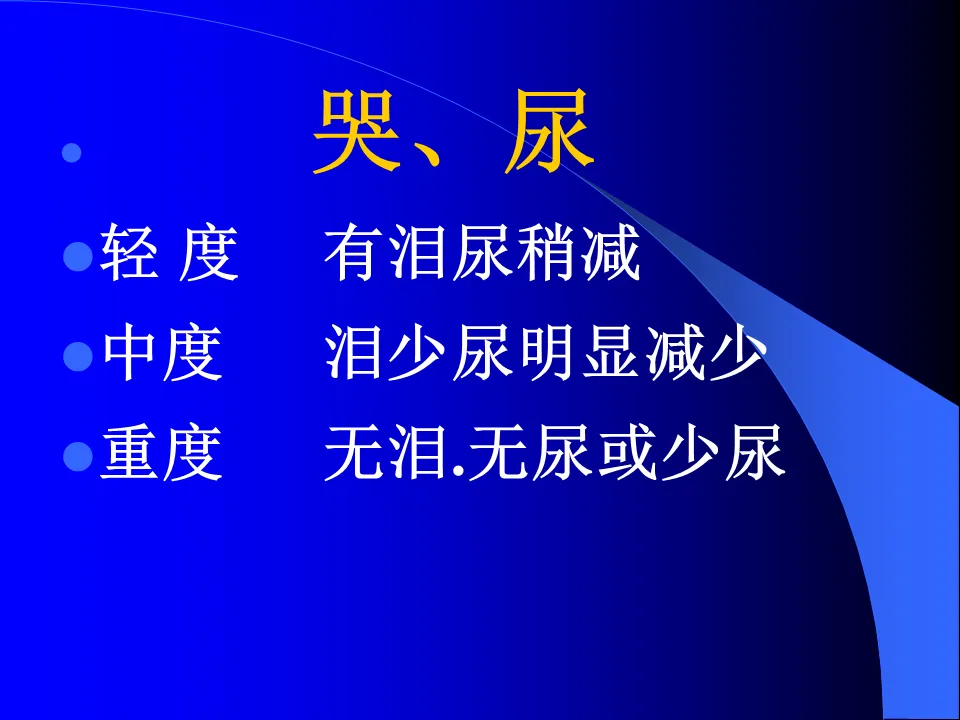 哭、尿

轻 度　有泪尿稍减

中度　泪少尿明显减少

重度　无泪.无尿或少尿